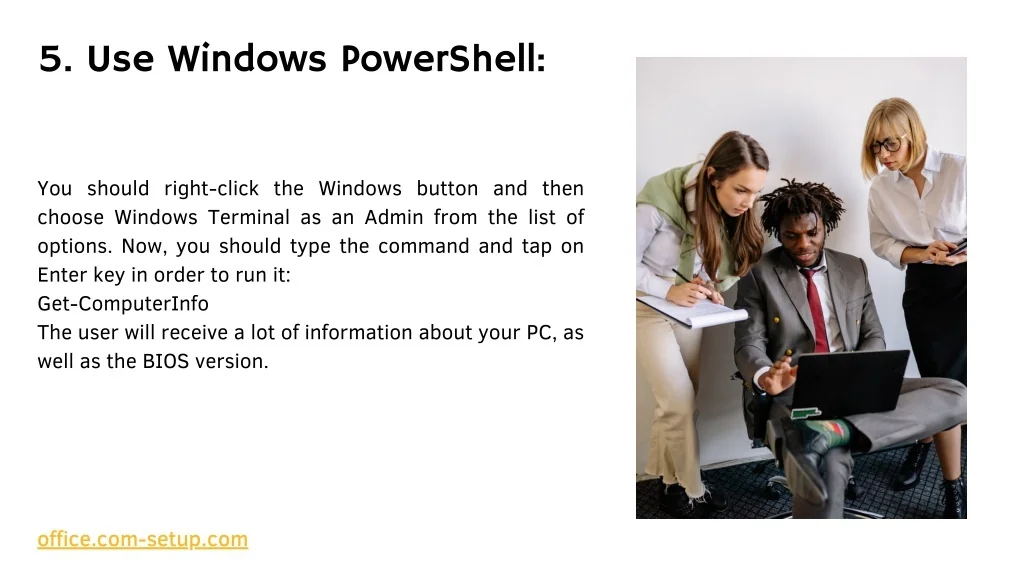 5. Use Windows PowerShell:

You should right-click the Windows button and then choose Windows Terminal as an Admin from the list of options. Now, you should type the command and tap on Enter key in order to run it:
Get-ComputerInfo
The user will receive a lot of information about your PC, as well as the BIOS version.

office.com-setup.com